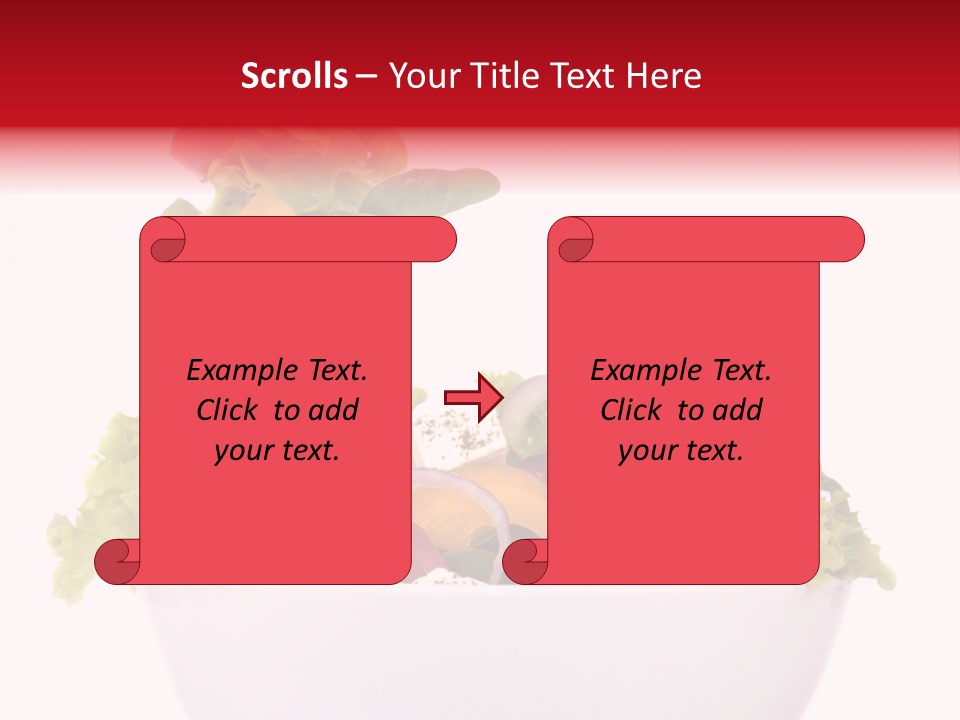 Scrolls – Your Title Text Here

Example Text. Click to add your text.

Example Text. Click to add your text.